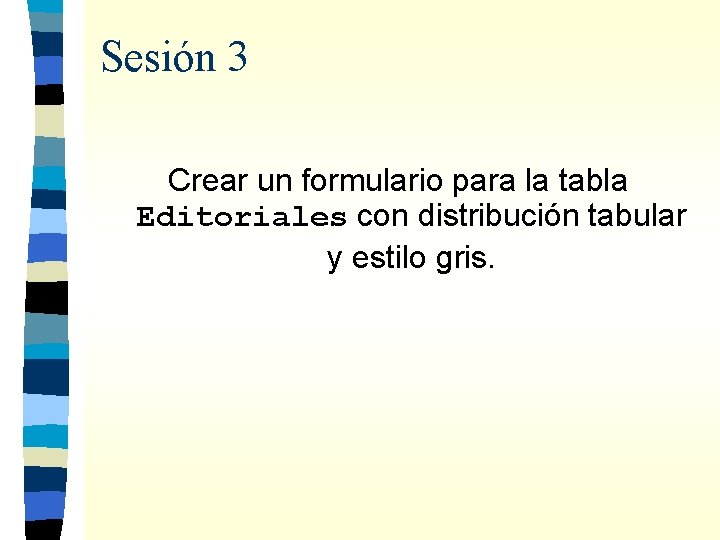 Sesión 3

Crear un formulario para la tabla Editoriales con distribución tabular y estilo gris.